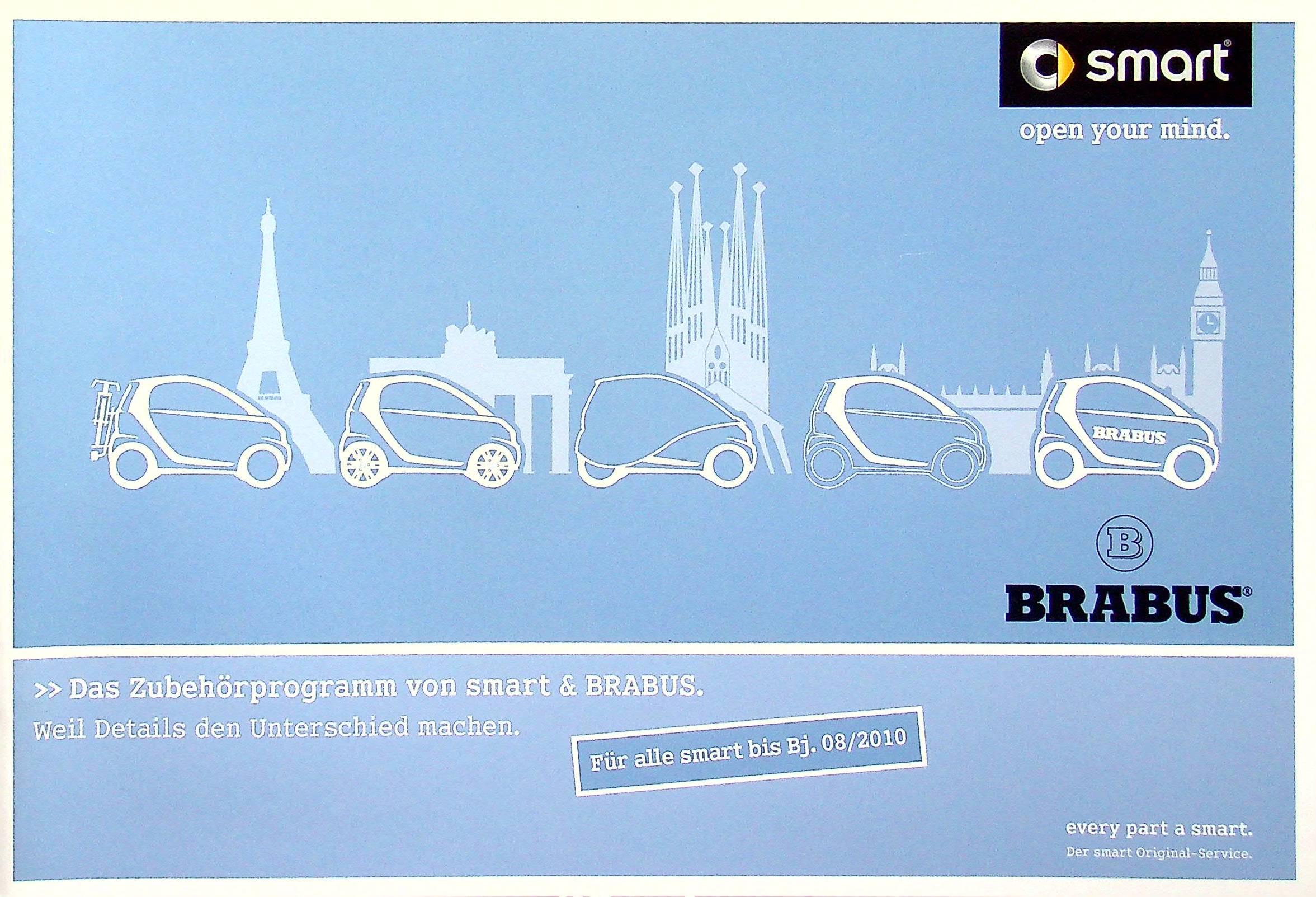 smart®
open your mind.

BRABUS

B
BRABUS®

>> Das Zubehörprogramm von smart & BRABUS.
Weil Details den Unterschied machen.

Für alle smart bis Bj. 08/2010

every part a smart.
Der smart Original-Service.